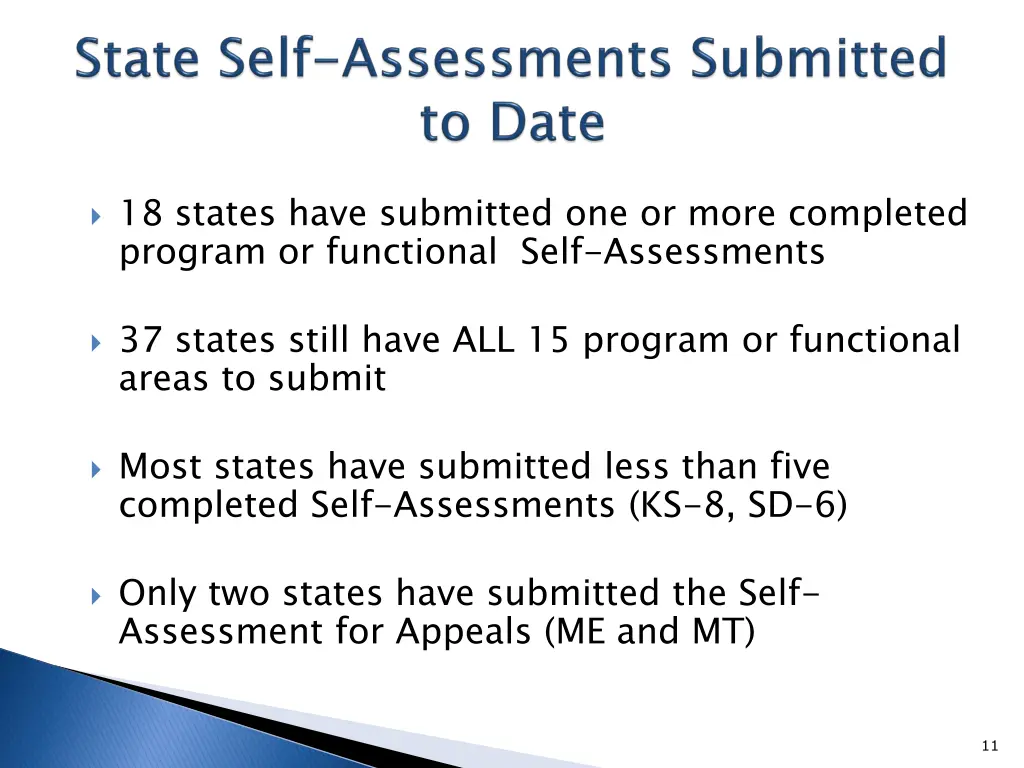 State Self-Assessments Submitted to Date

18 states have submitted one or more completed program or functional Self-Assessments

37 states still have ALL 15 program or functional areas to submit

Most states have submitted less than five completed Self-Assessments (KS-8, SD-6)

Only two states have submitted the Self-Assessment for Appeals (ME and MT)

11